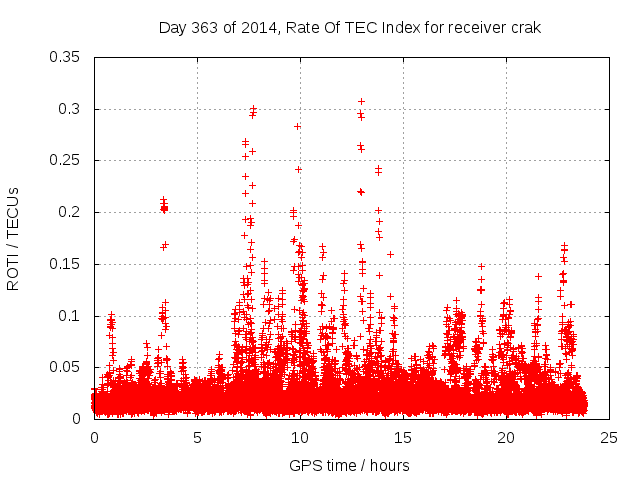 Day 363 of 2014, Rate Of TEC Index for receiver crak

ROTI / TECUs

0.35
0.3
0.25
0.2
0.15
0.1
0.05
0

0
5
10
15
20
25

GPS time / hours